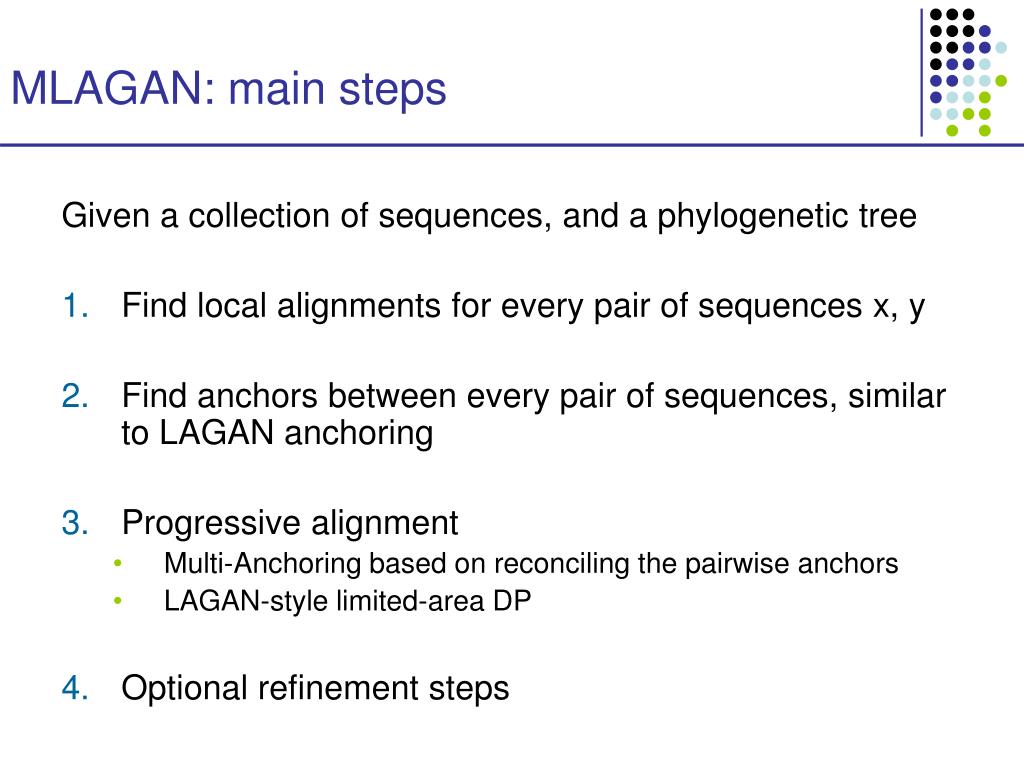 MLAGAN: main steps

Given a collection of sequences, and a phylogenetic tree

1. Find local alignments for every pair of sequences x, y

2. Find anchors between every pair of sequences, similar to LAGAN anchoring

3. Progressive alignment
• Multi-Anchoring based on reconciling the pairwise anchors
• LAGAN-style limited-area DP

4. Optional refinement steps